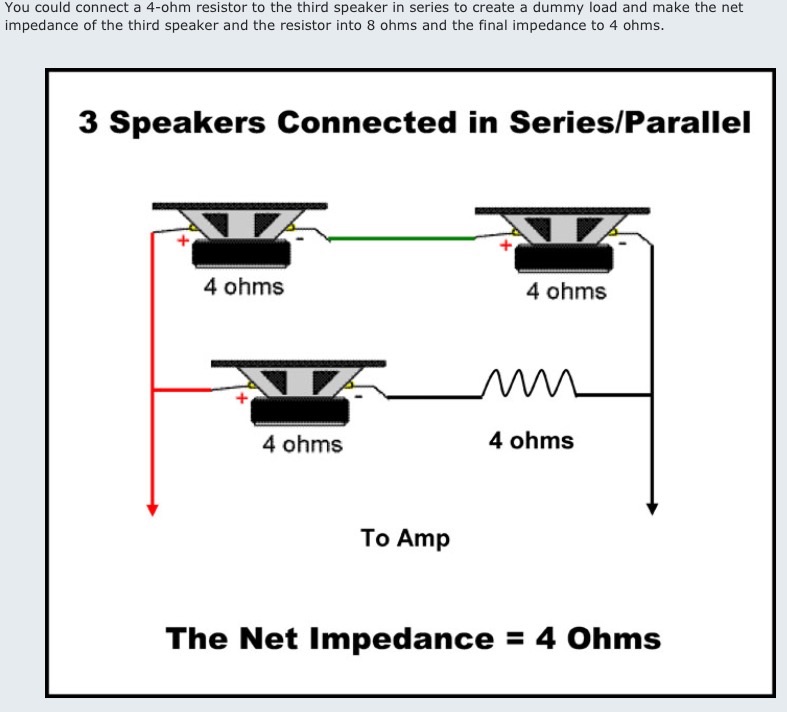 You could connect a 4-ohm resistor to the third speaker in series to create a dummy load and make the net impedance of the third speaker and the resistor into 8 ohms and the final impedance to 4 ohms.

3 Speakers Connected in Series/Parallel

+
-
4 ohms

+
-
4 ohms

+
-
4 ohms

4 ohms

To Amp

The Net Impedance = 4 Ohms